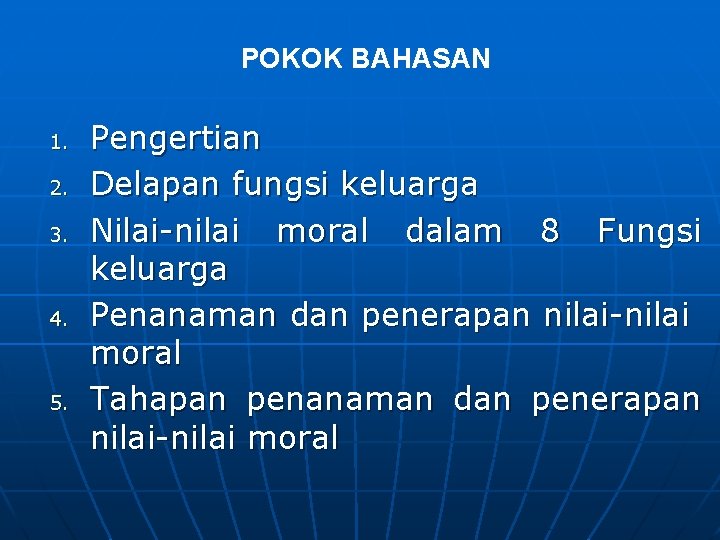 POKOK BAHASAN

1. Pengertian
2. Delapan fungsi keluarga
3. Nilai-nilai moral dalam 8 Fungsi keluarga
4. Penanaman dan penerapan nilai-nilai moral
5. Tahapan penanaman dan penerapan nilai-nilai moral